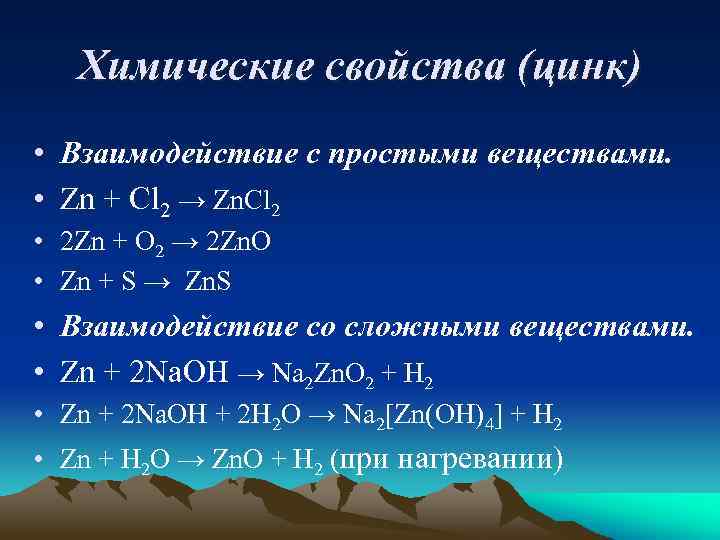 Химические свойства (цинк)

• Взаимодействие с простыми веществами.
• $Zn + Cl_2 \rightarrow ZnCl_2$
• $2Zn + O_2 \rightarrow 2ZnO$
• $Zn + S \rightarrow ZnS$
• Взаимодействие со сложными веществами.
• $Zn + 2NaOH \rightarrow Na_2ZnO_2 + H_2$
• $Zn + 2NaOH + 2H_2O \rightarrow Na_2[Zn(OH)_4] + H_2$
• $Zn + H_2O \rightarrow ZnO + H_2$ (при нагревании)